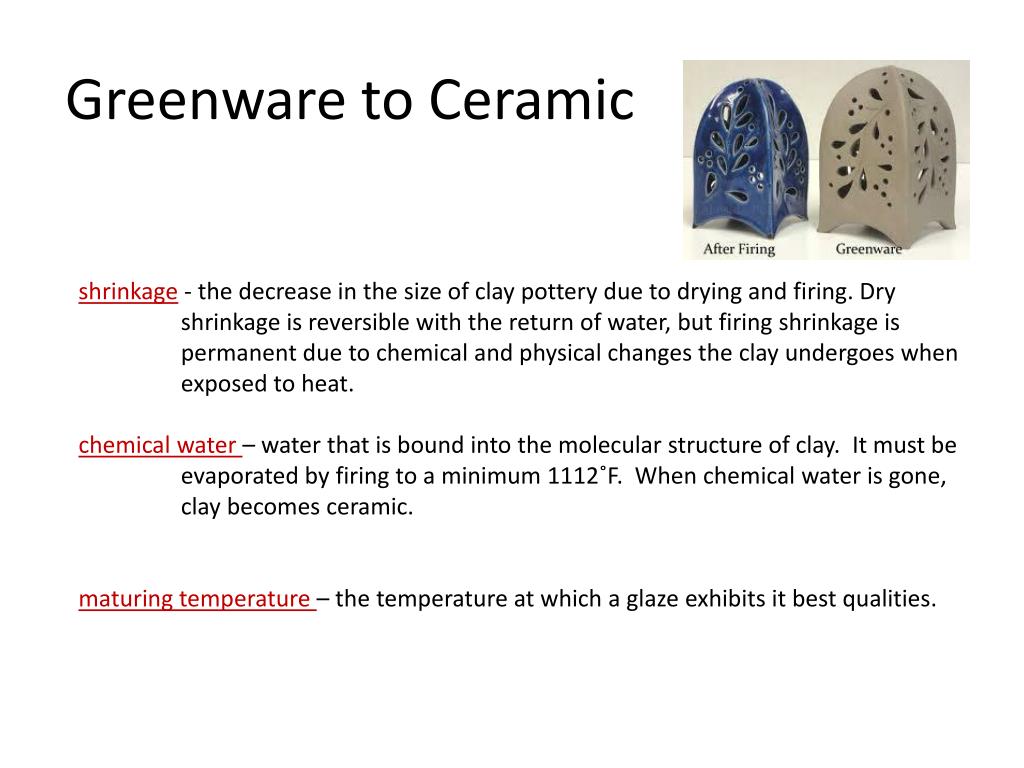 Greenware to Ceramic

After Firing Greenware

shrinkage - the decrease in the size of clay pottery due to drying and firing. Dry shrinkage is reversible with the return of water, but firing shrinkage is permanent due to chemical and physical changes the clay undergoes when exposed to heat.

chemical water – water that is bound into the molecular structure of clay. It must be evaporated by firing to a minimum 1112˚F. When chemical water is gone, clay becomes ceramic.

maturing temperature – the temperature at which a glaze exhibits it best qualities.